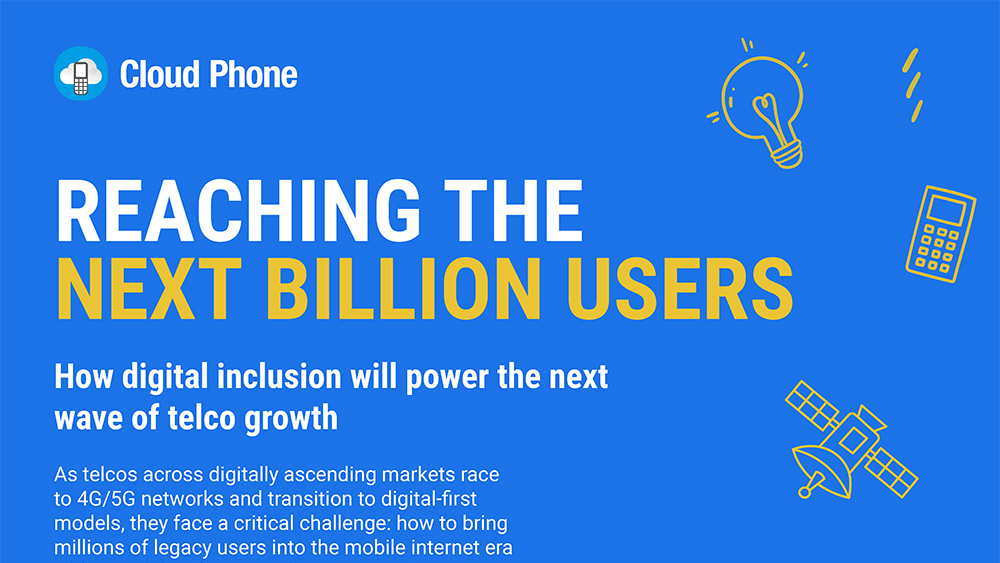 Cloud Phone

REACHING THE NEXT BILLION USERS

How digital inclusion will power the next wave of telco growth

As telcos across digitally ascending markets race to 4G/5G networks and transition to digital-first models, they face a critical challenge: how to bring millions of legacy users into the mobile internet era